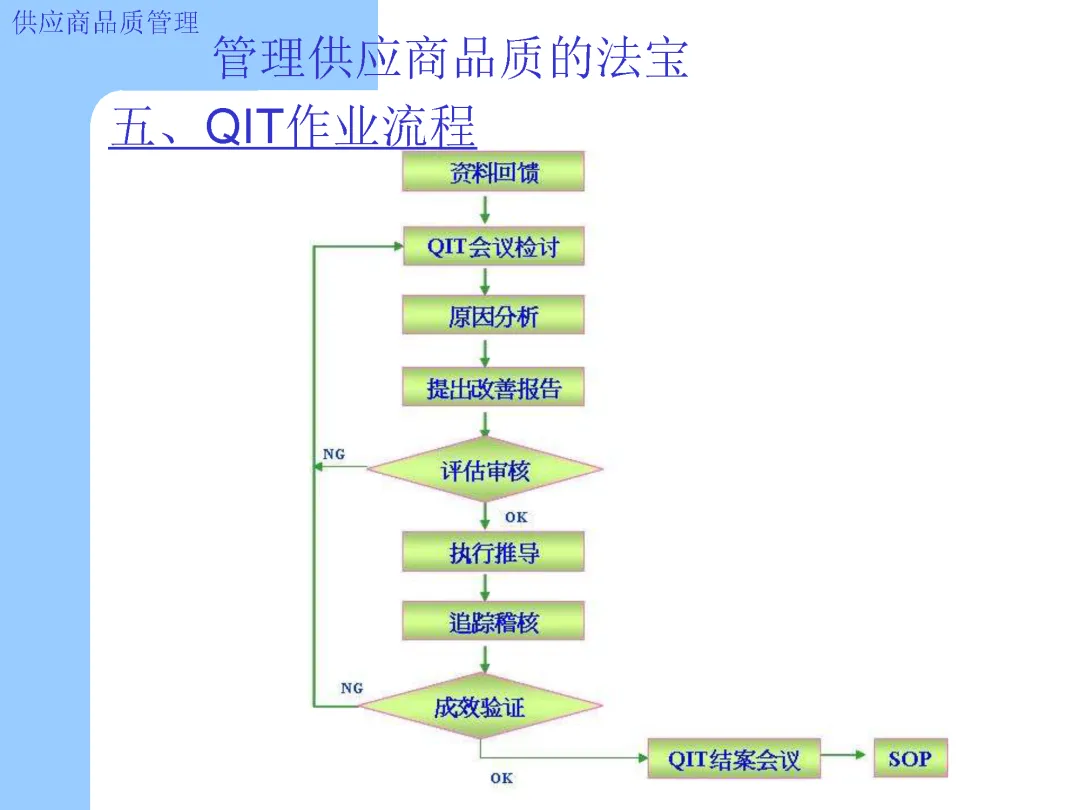 供应商品质管理

管理供应商品质的法宝

五、QIT作业流程

资料回馈

QIT会议检讨

原因分析

提出改善报告

NG

评估审核

OK

执行推导

追踪稽核

NG

成效验证

OK

QIT结案会议

SOP